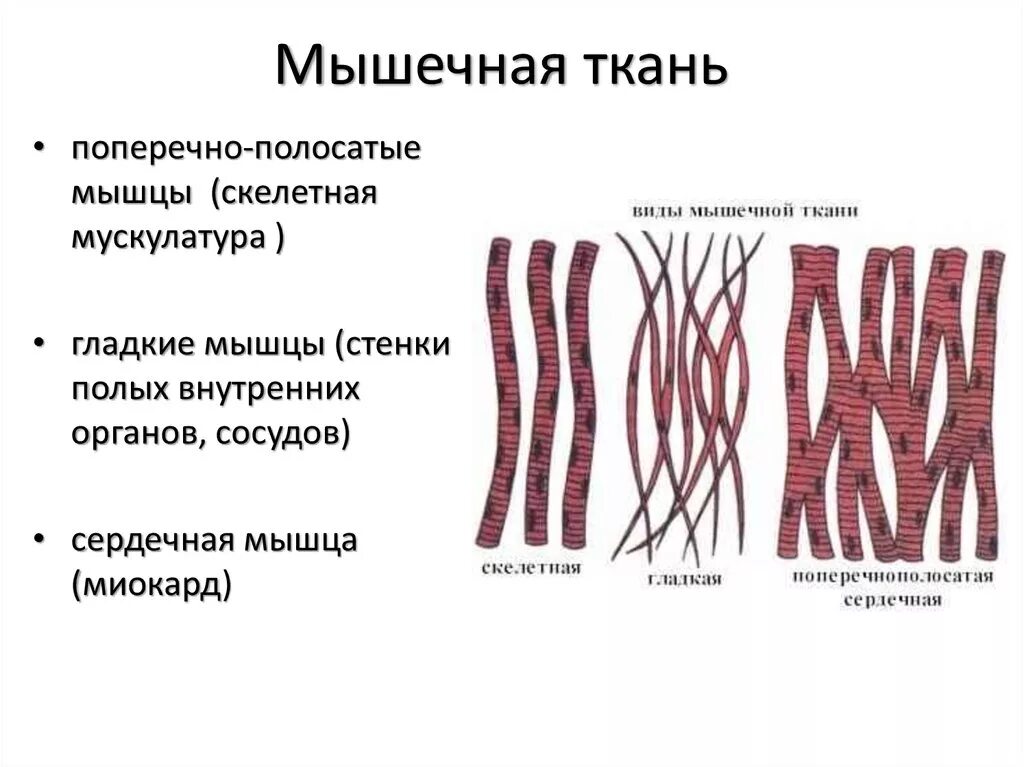 Мышечная ткань

• поперечно-полосатые мышцы (скелетная мускулатура )

• гладкие мышцы (стенки полых внутренних органов, сосудов)

• сердечная мышца (миокард)

виды мышечной ткани

скелетная

гладкая

поперечнополосатая сердечная